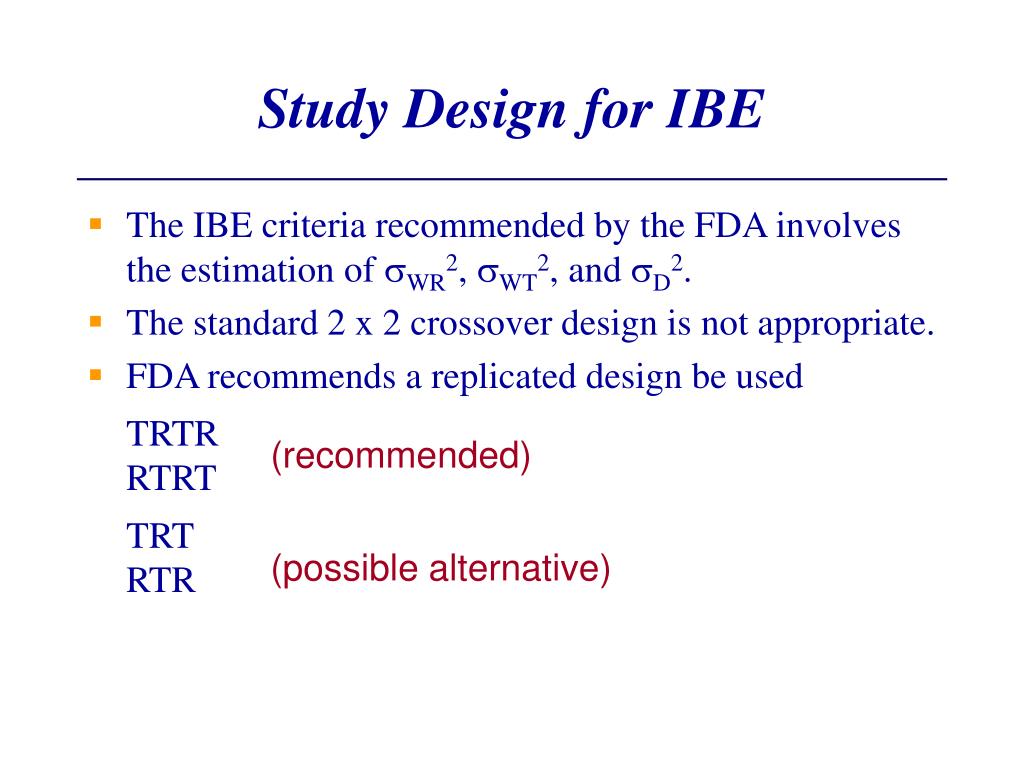 Study Design for IBE

- The IBE criteria recommended by the FDA involves the estimation of $\sigma_{WR}^2$, $\sigma_{WT}^2$, and $\sigma_D^2$.
- The standard 2 x 2 crossover design is not appropriate.
- FDA recommends a replicated design be used

TRTR
RTRT
(recommended)

TRT
RTR
(possible alternative)